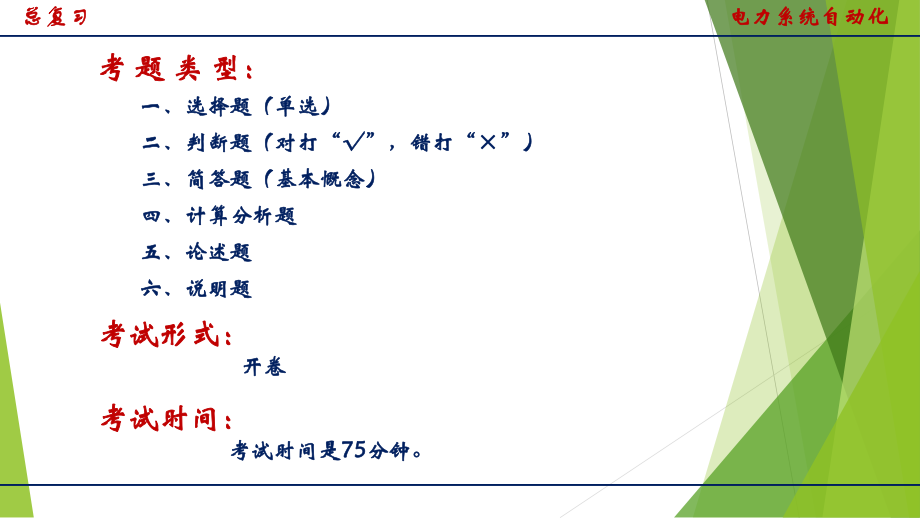 总复习

电力系统自动化

考题类型：

一、选择题（单选）

二、判断题（对打“√”，错打“×”）

三、简答题（基本概念）

四、计算分析题

五、论述题

六、说明题

考试形式：

开卷

考试时间：

考试时间是75分钟。